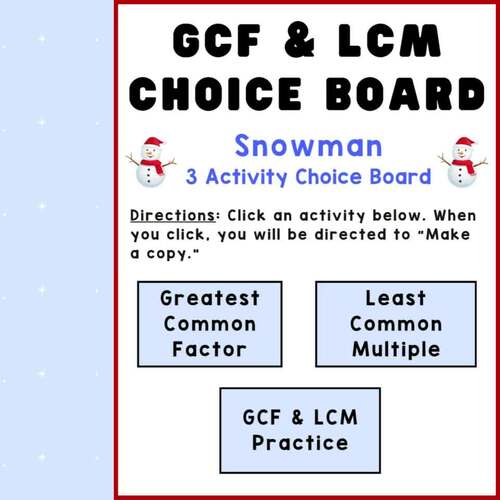 GCF & LCM CHOICE BOARD

Snowman
3 Activity Choice Board

Directions: Click an activity below. When you click, you will be directed to "Make a copy."

Greatest Common Factor

Least Common Multiple

GCF & LCM Practice